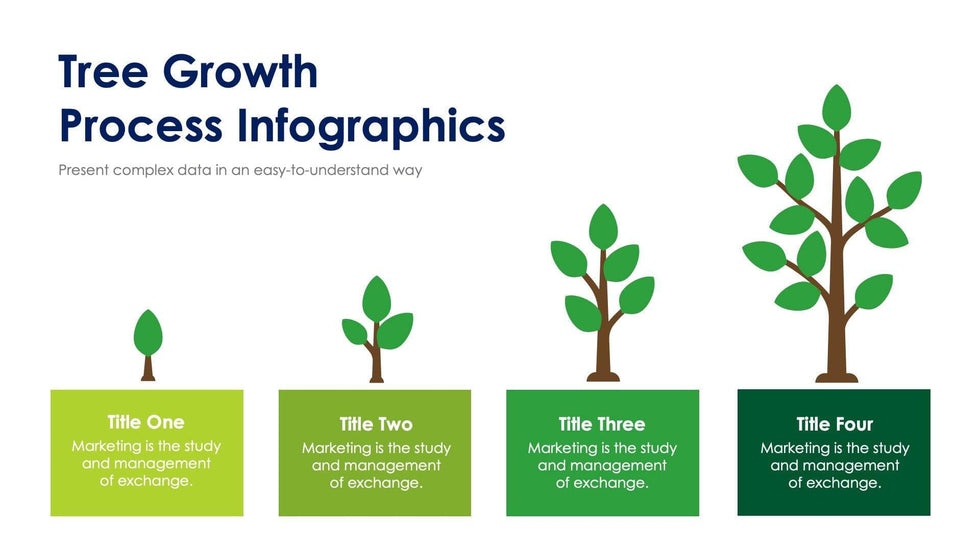 Tree Growth Process Infographics

Present complex data in an easy-to-understand way

Title One
Marketing is the study and management of exchange.

Title Two
Marketing is the study and management of exchange.

Title Three
Marketing is the study and management of exchange.

Title Four
Marketing is the study and management of exchange.